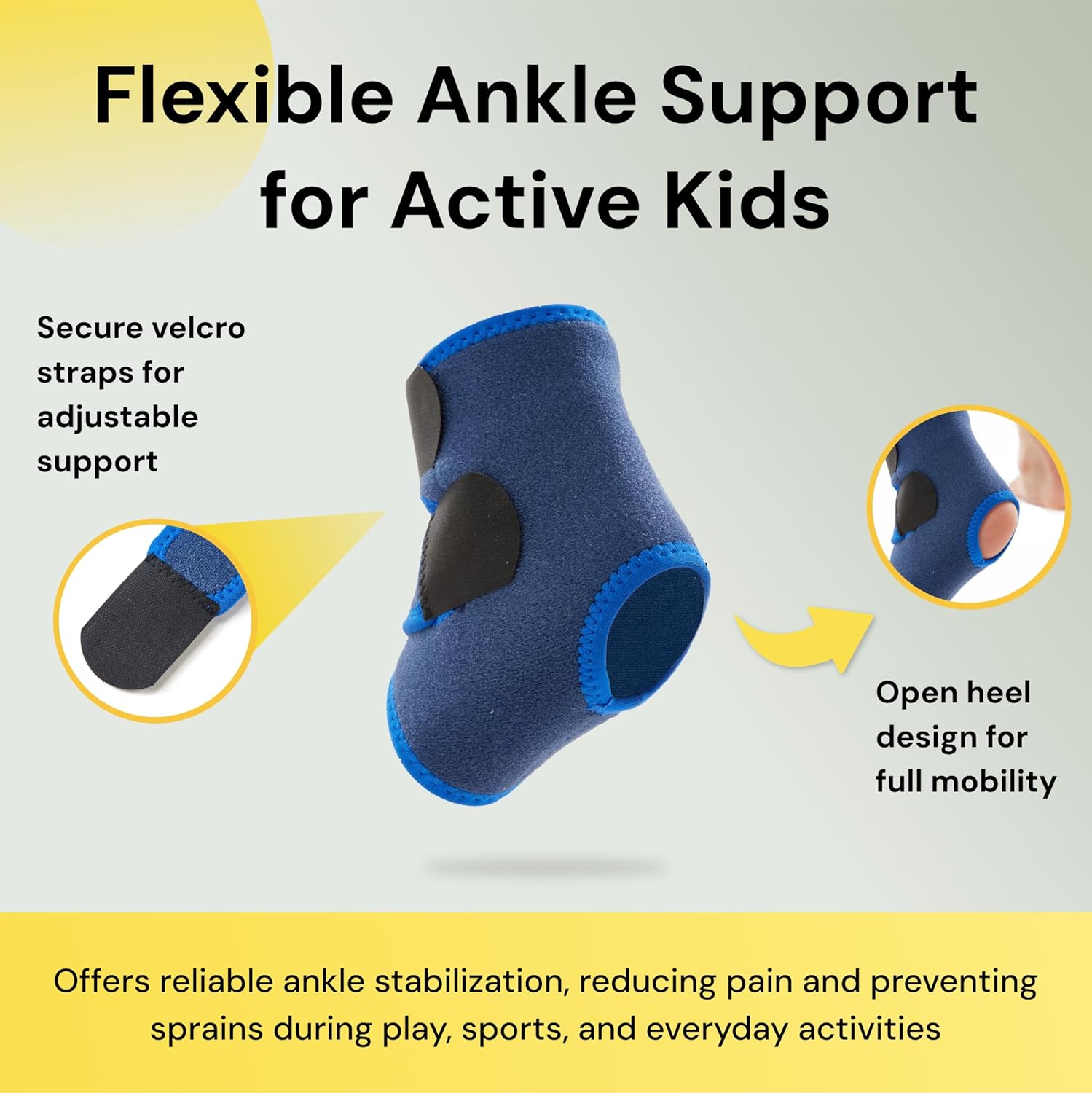 Flexible Ankle Support for Active Kids

Secure velcro straps for adjustable support

Open heel design for full mobility

Offers reliable ankle stabilization, reducing pain and preventing sprains during play, sports, and everyday activities